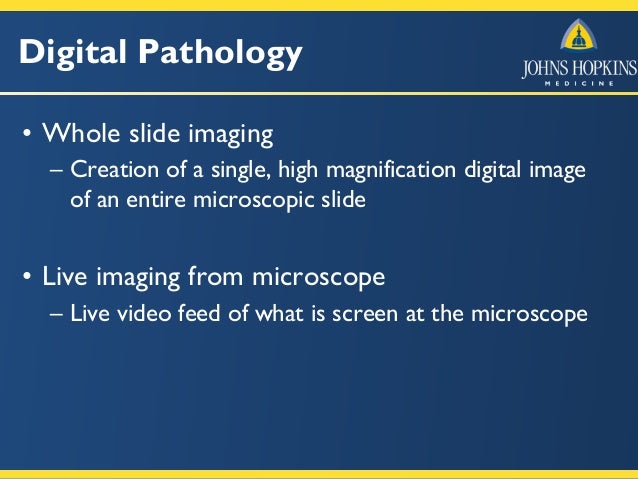 Digital Pathology

JOHNS HOPKINS
MEDICINE

• Whole slide imaging
– Creation of a single, high magnification digital image of an entire microscopic slide

• Live imaging from microscope
– Live video feed of what is screen at the microscope